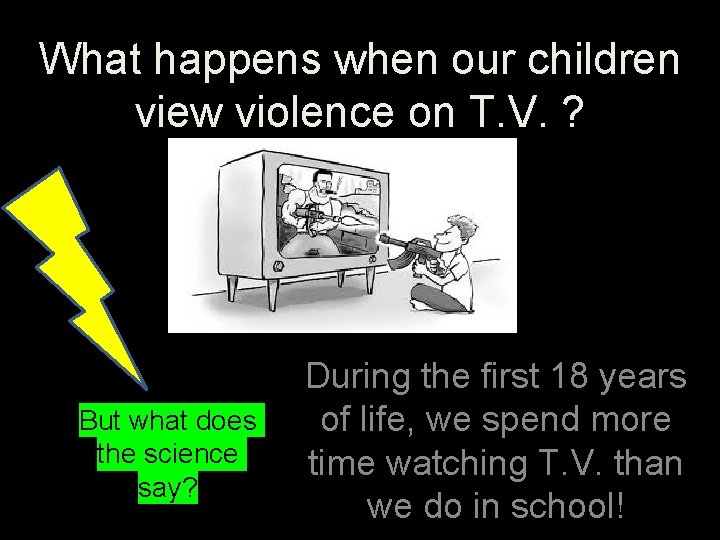 What happens when our children view violence on T.V. ?

But what does the science say?

During the first 18 years of life, we spend more time watching T.V. than we do in school!